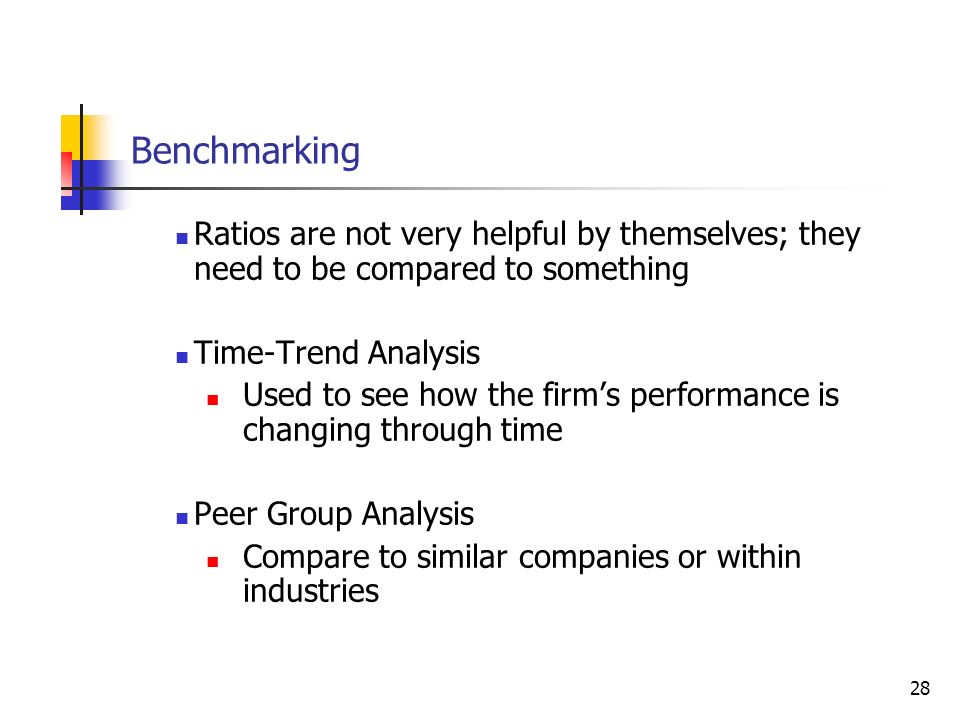 Benchmarking

Ratios are not very helpful by themselves; they need to be compared to something

Time-Trend Analysis

Used to see how the firm's performance is changing through time

Peer Group Analysis

Compare to similar companies or within industries

28